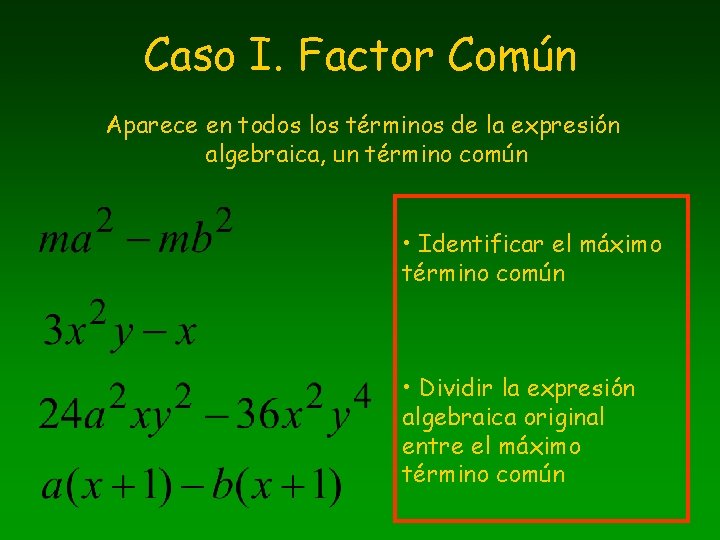 Caso I. Factor Común

Aparece en todos los términos de la expresión algebraica, un término común

$ma^2 - mb^2$

$3x^2y - x$

$24a^2xy^2 - 36x^2y^4$

$a(x+1) - b(x+1)$

• Identificar el máximo término común

• Dividir la expresión algebraica original entre el máximo término común